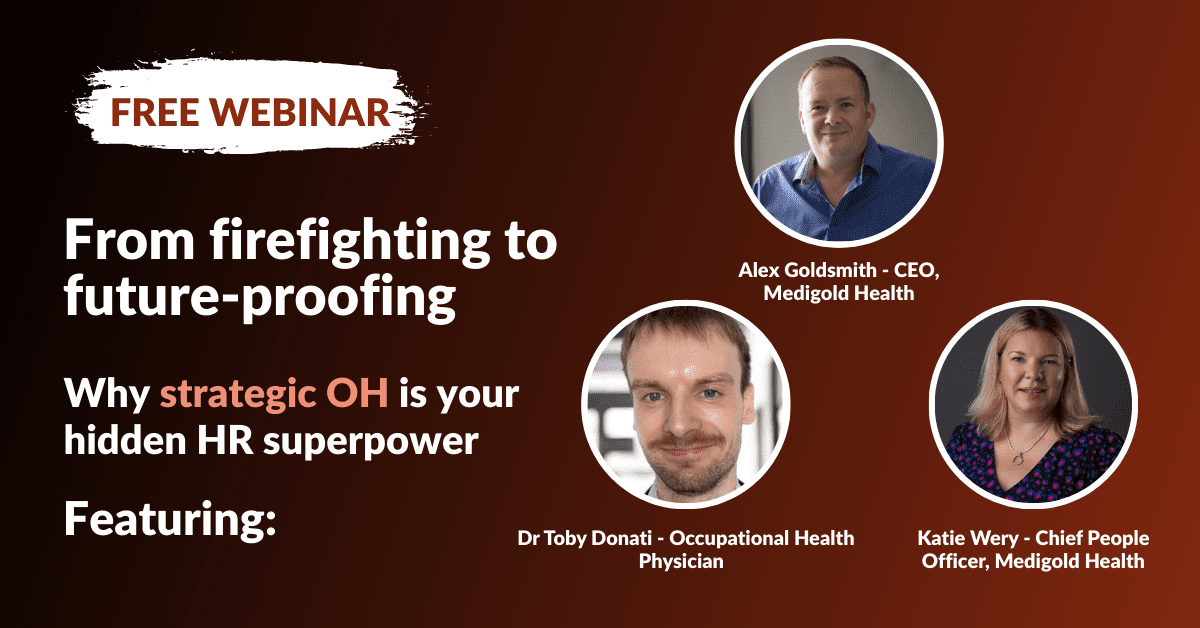 FREE WEBINAR

From firefighting to future-proofing

Why strategic OH is your hidden HR superpower

Featuring:

Alex Goldsmith - CEO, Medigold Health

Dr Toby Donati - Occupational Health Physician

Katie Wery - Chief People Officer, Medigold Health